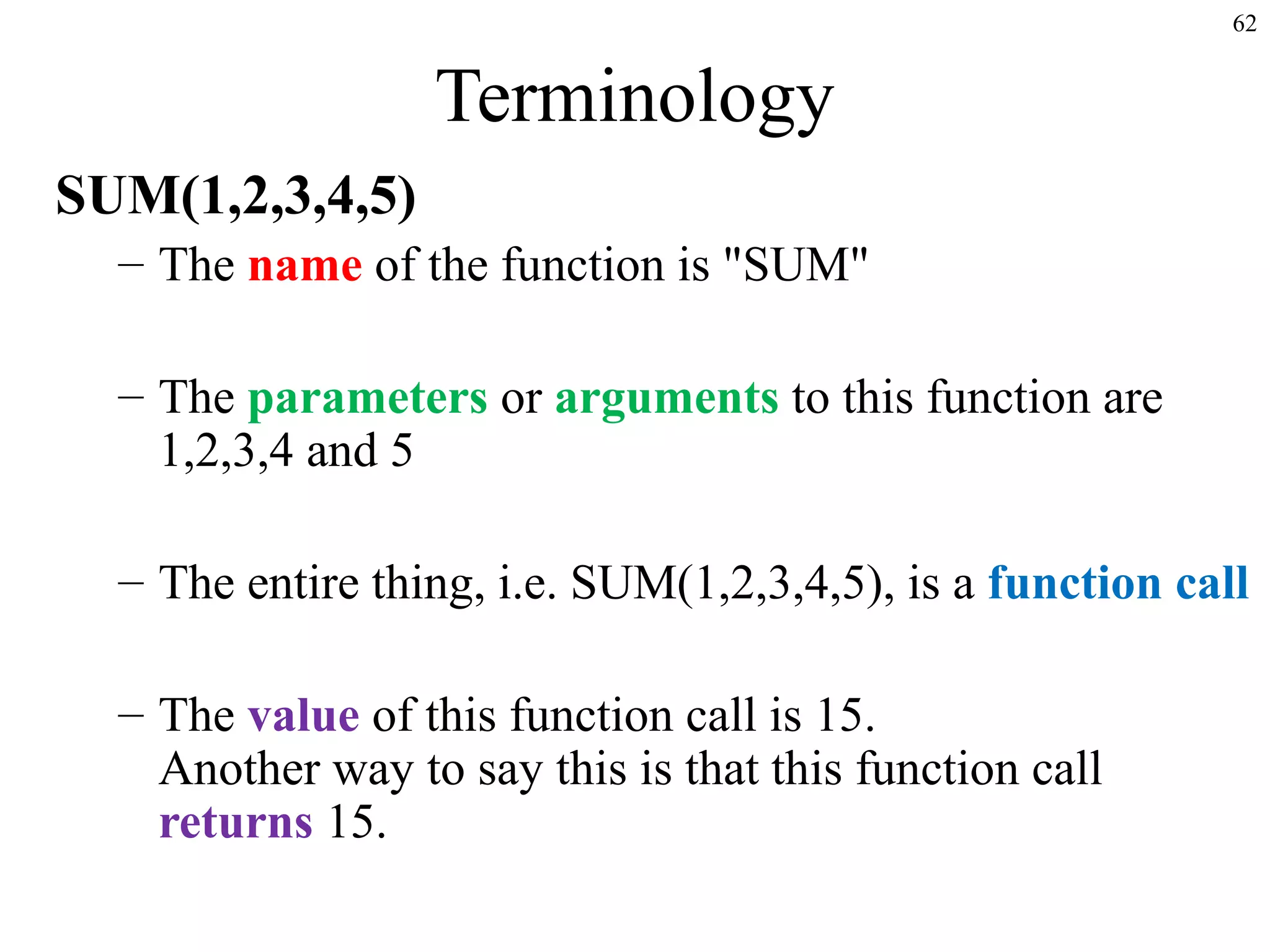 62

Terminology

SUM(1,2,3,4,5)

– The name of the function is "SUM"

– The parameters or arguments to this function are 1,2,3,4 and 5

– The entire thing, i.e. SUM(1,2,3,4,5), is a function call

– The value of this function call is 15.
Another way to say this is that this function call returns 15.